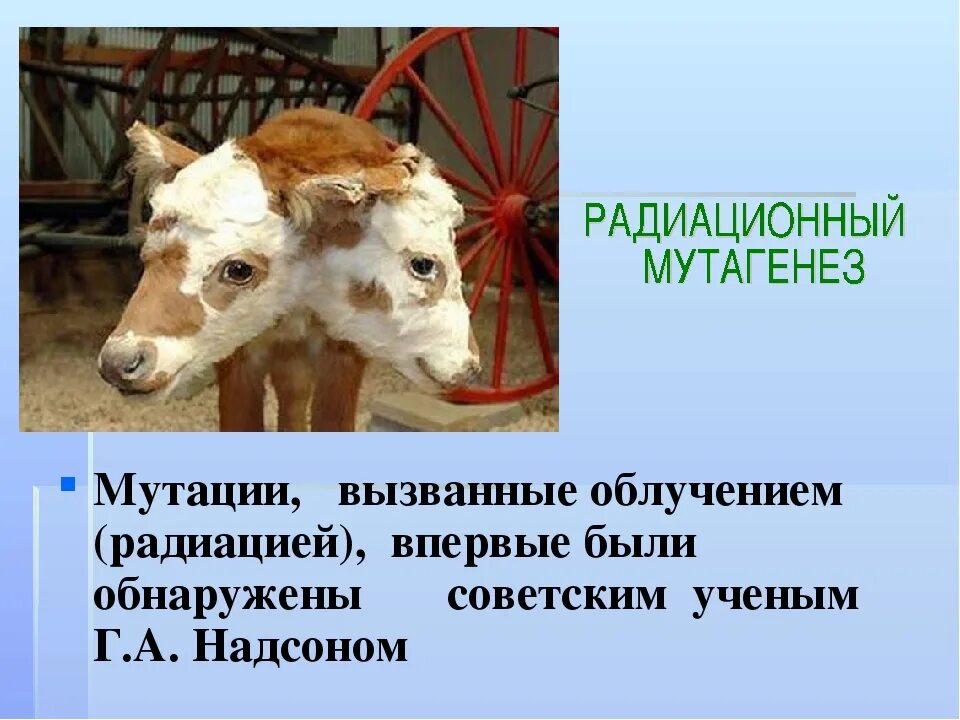 РАДИАЦИОННЫЙ МУТАГЕНЕЗ

Мутации, вызванные облучением (радиацией), впервые были обнаружены советским ученым Г.А. Надсоном